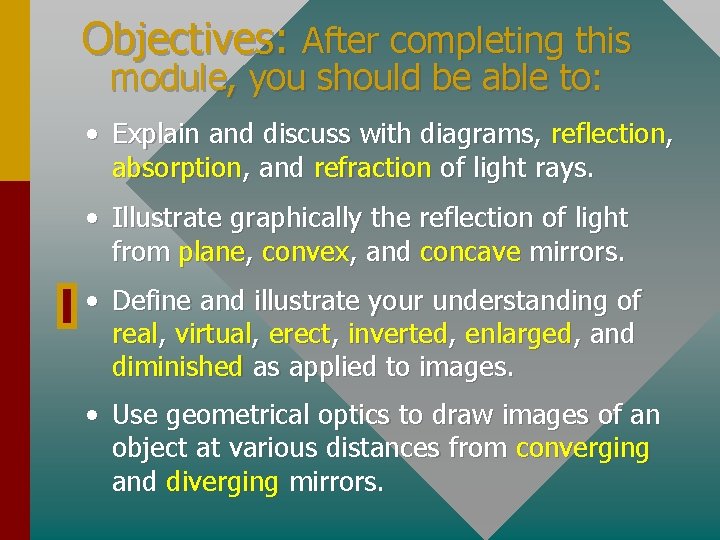 Objectives: After completing this module, you should be able to:

• Explain and discuss with diagrams, reflection, absorption, and refraction of light rays.

• Illustrate graphically the reflection of light from plane, convex, and concave mirrors.

• Define and illustrate your understanding of real, virtual, erect, inverted, enlarged, and diminished as applied to images.

• Use geometrical optics to draw images of an object at various distances from converging and diverging mirrors.